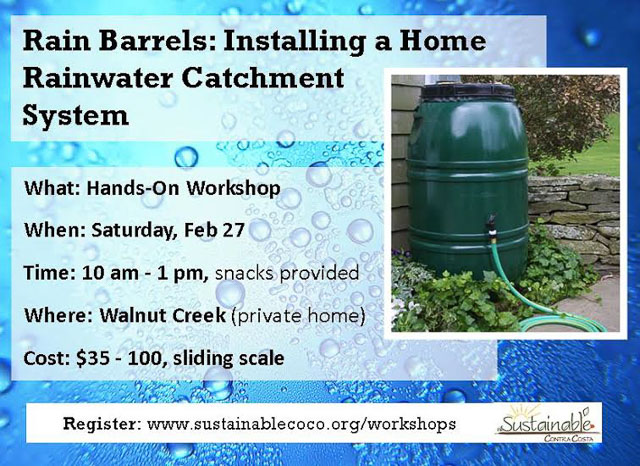 Rain Barrels: Installing a Home Rainwater Catchment System

What: Hands-On Workshop

When: Saturday, Feb 27

Time: 10 am - 1 pm, snacks provided

Where: Walnut Creek (private home)

Cost: $35 - 100, sliding scale

Register: www.sustainablecoco.org/workshops

Sustainable
CONTRA COSTA